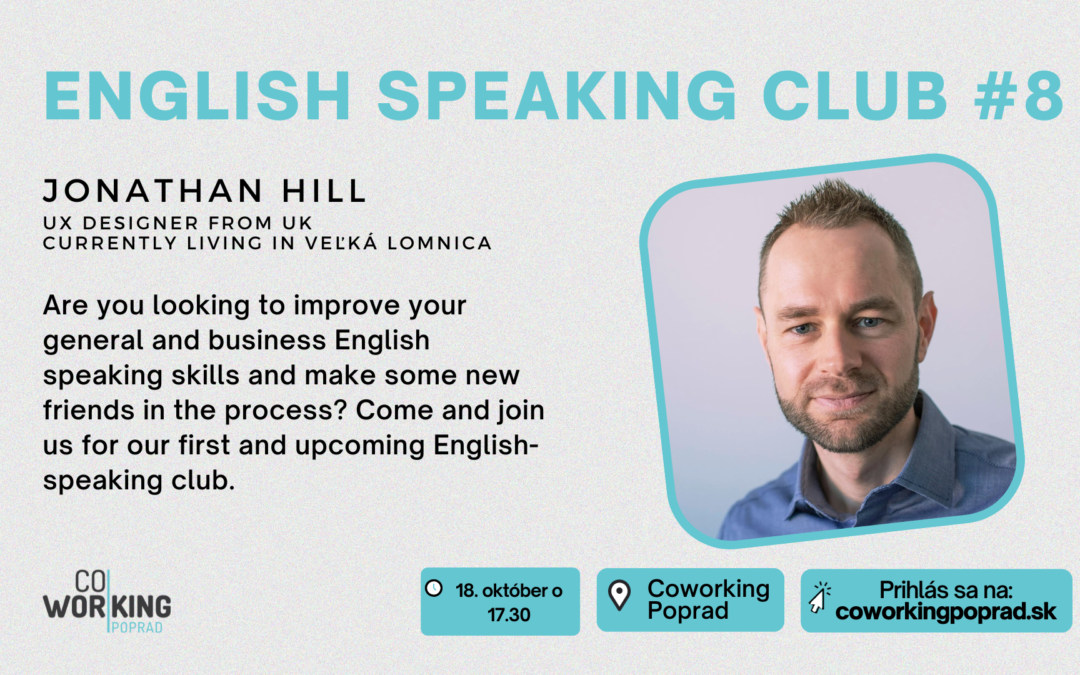 ENGLISH SPEAKING CLUB #8

JONATHAN HILL
UX DESIGNER FROM UK
CURRENTLY LIVING IN VEĽKÁ LOMNICA

Are you looking to improve your general and business English speaking skills and make some new friends in the process? Come and join us for our first and upcoming English-speaking club.

CO WORKING POPRAD

18. október o 17.30

Coworking Poprad

Prihlás sa na: coworkingpoprad.sk